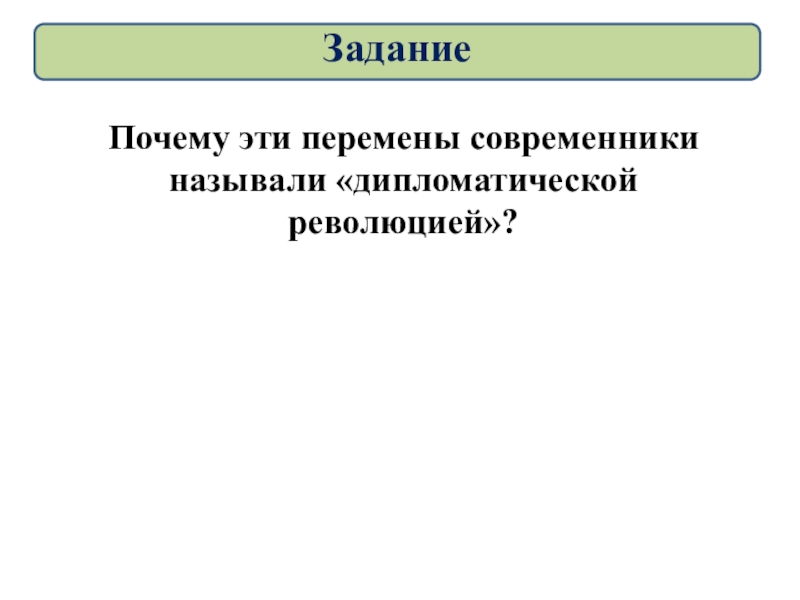 Задание

Почему эти перемены современники называли «дипломатической революцией»?